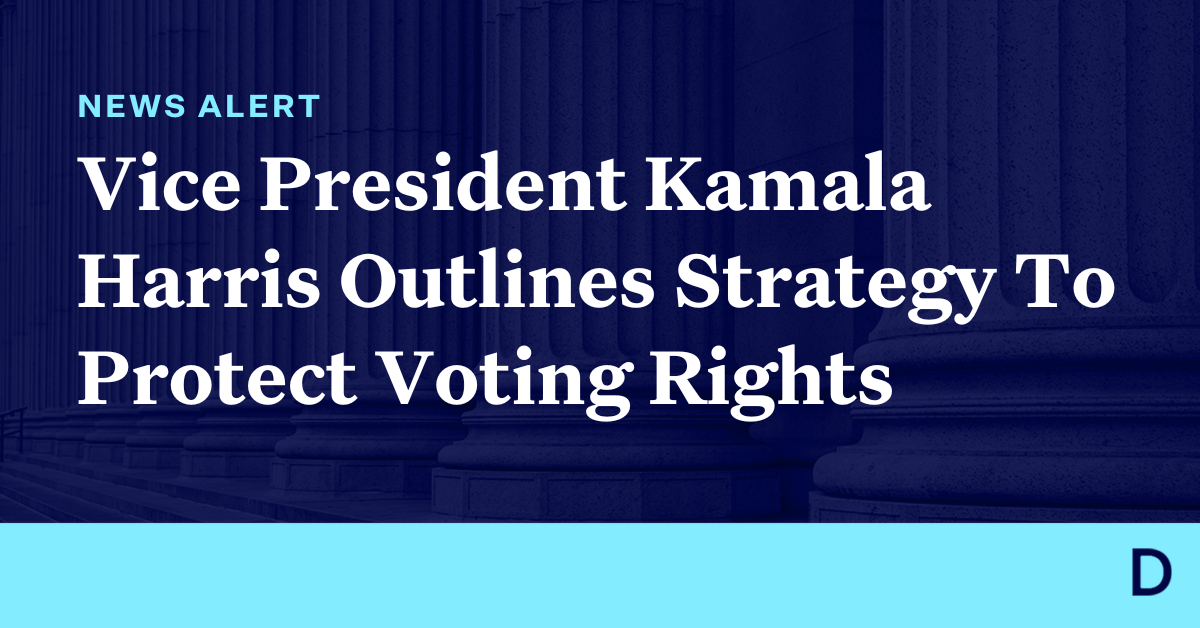 NEWS ALERT

Vice President Kamala Harris Outlines Strategy To Protect Voting Rights

D